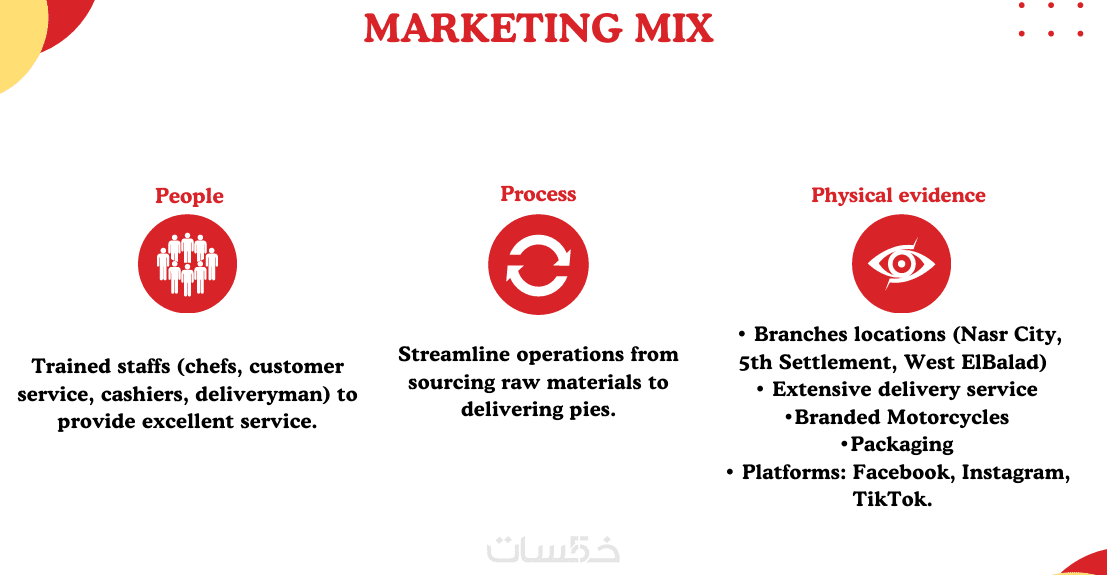 MARKETING MIX

People

Trained staffs (chefs, customer service, cashiers, deliveryman) to provide excellent service.

Process

Streamline operations from sourcing raw materials to delivering pies.

Physical evidence

• Branches locations (Nasr City, 5th Settlement, West ElBalad)
• Extensive delivery service
•Branded Motorcycles
•Packaging
• Platforms: Facebook, Instagram, TikTok.

خمسات